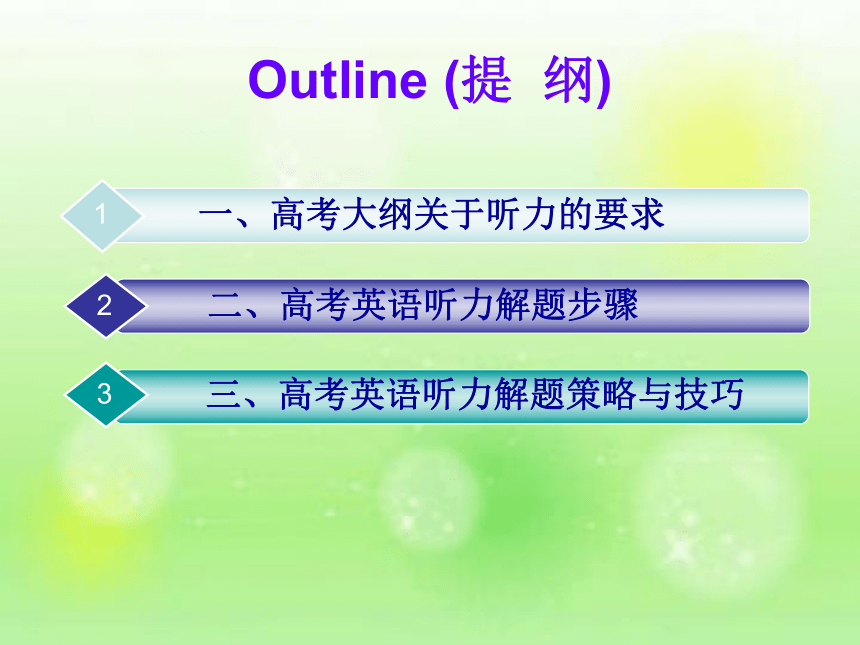 Outline (提 纲)

1 一、高考大纲关于听力的要求

2 二、高考英语听力解题步骤

3 三、高考英语听力解题策略与技巧